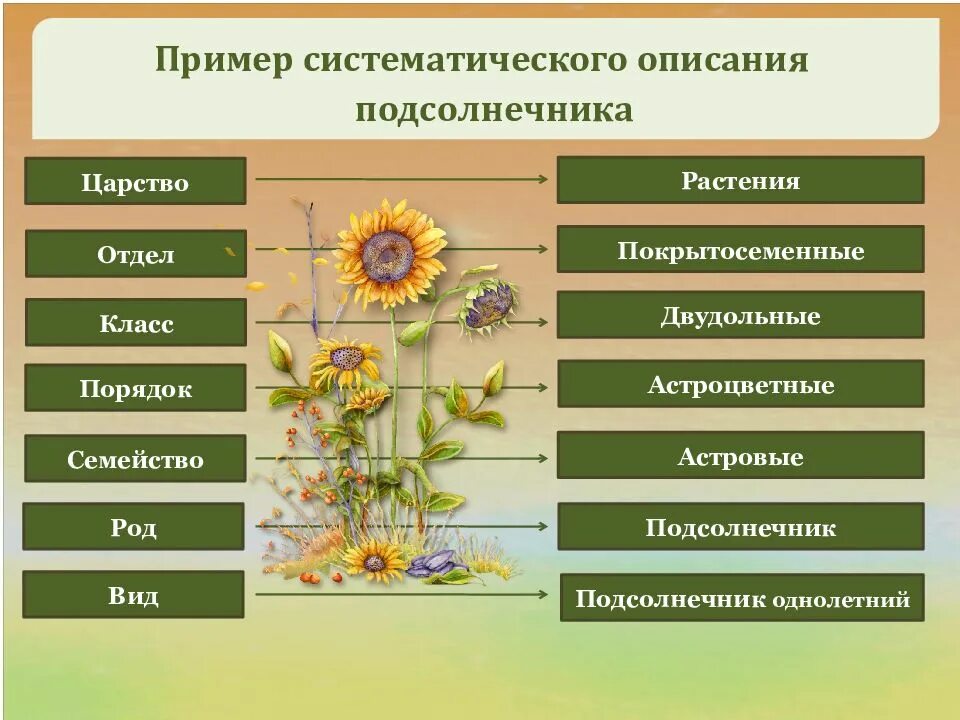 Пример систематического описания подсолнечника

Царство

Отдел

Класс

Порядок

Семейство

Род

Вид

Растения

Покрытосеменные

Двудольные

Астроцветные

Астровые

Подсолнечник

Подсолнечник однолетний